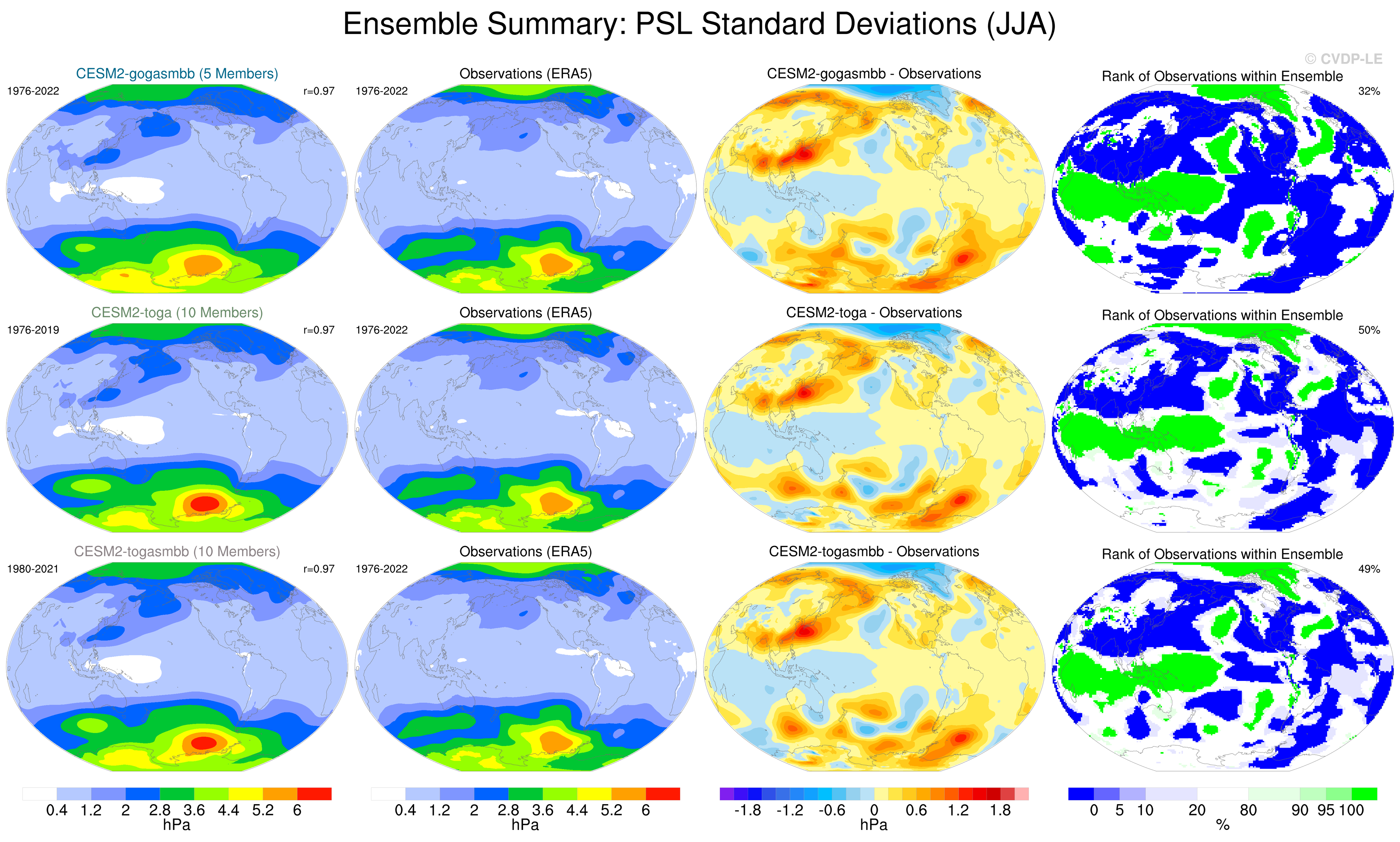 Ensemble Summary: PSL Standard Deviations (JJA)

© CVDP-LE

CESM2-gogasmbb (5 Members)
1976-2022
r=0.97

Observations (ERA5)
1976-2022

CESM2-gogasmbb - Observations

Rank of Observations within Ensemble
32%

CESM2-toga (10 Members)
1976-2019
r=0.97

Observations (ERA5)
1976-2022

CESM2-toga - Observations

Rank of Observations within Ensemble
50%

CESM2-togasmbb (10 Members)
1980-2021
r=0.97

Observations (ERA5)
1976-2022

CESM2-togasmbb - Observations

Rank of Observations within Ensemble
49%

0.4 1.2 2 2.8 3.6 4.4 5.2 6
hPa

0.4 1.2 2 2.8 3.6 4.4 5.2 6
hPa

-1.8 -1.2 -0.6 0 0.6 1.2 1.8
hPa

0 5 10 20 80 90 95 100
%